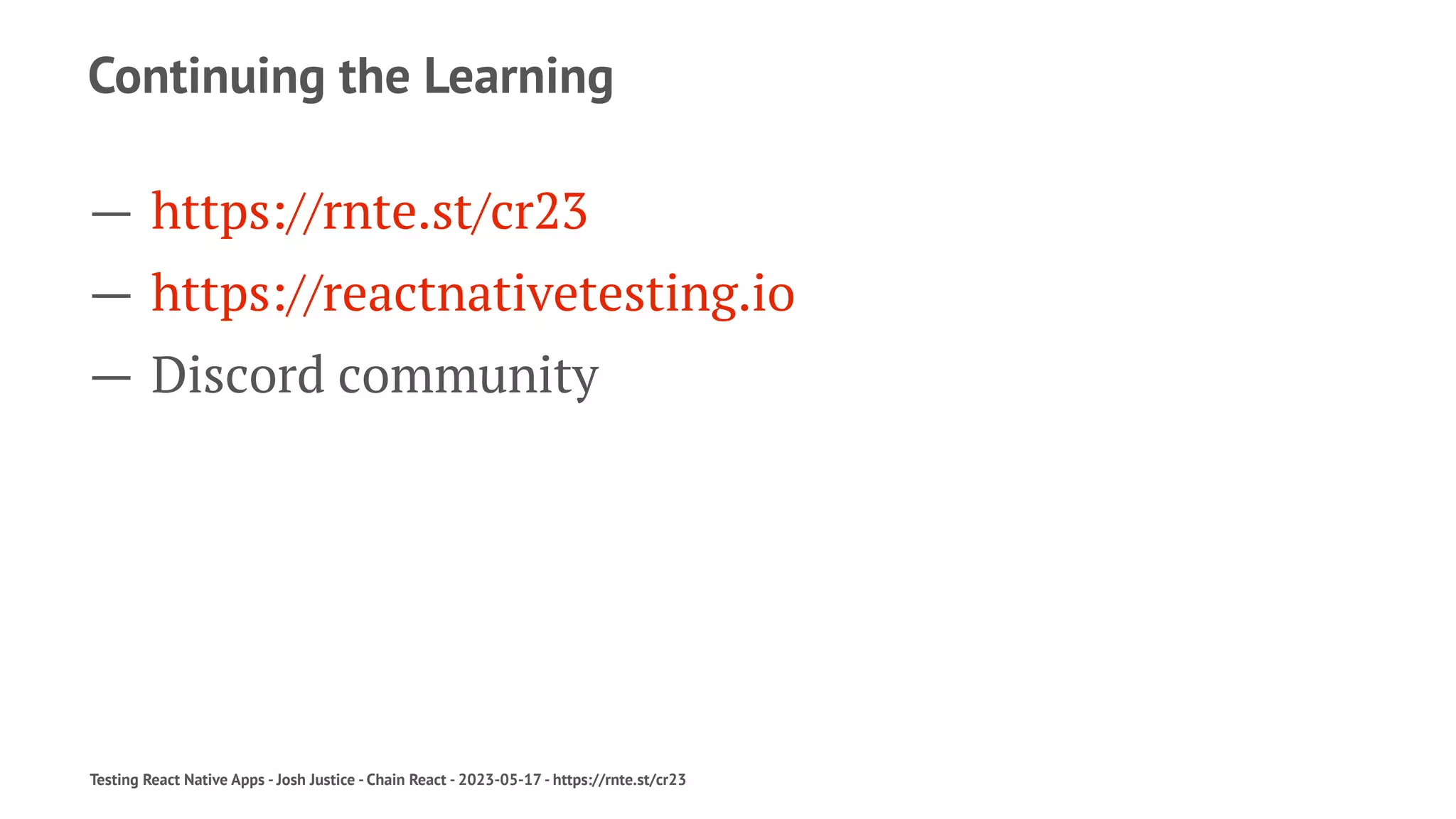 Continuing the Learning

— https://rnte.st/cr23
— https://reactnativetesting.io
— Discord community

Testing React Native Apps - Josh Justice - Chain React - 2023-05-17 - https://rnte.st/cr23